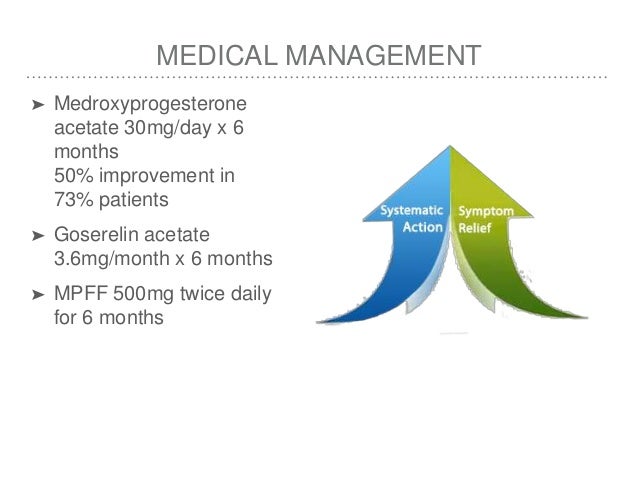 MEDICAL MANAGEMENT

➤ Medroxyprogesterone acetate 30mg/day x 6 months
50% improvement in 73% patients

➤ Goserelin acetate 3.6mg/month x 6 months

➤ MPFF 500mg twice daily for 6 months

Systematic Action

Symptom Relief